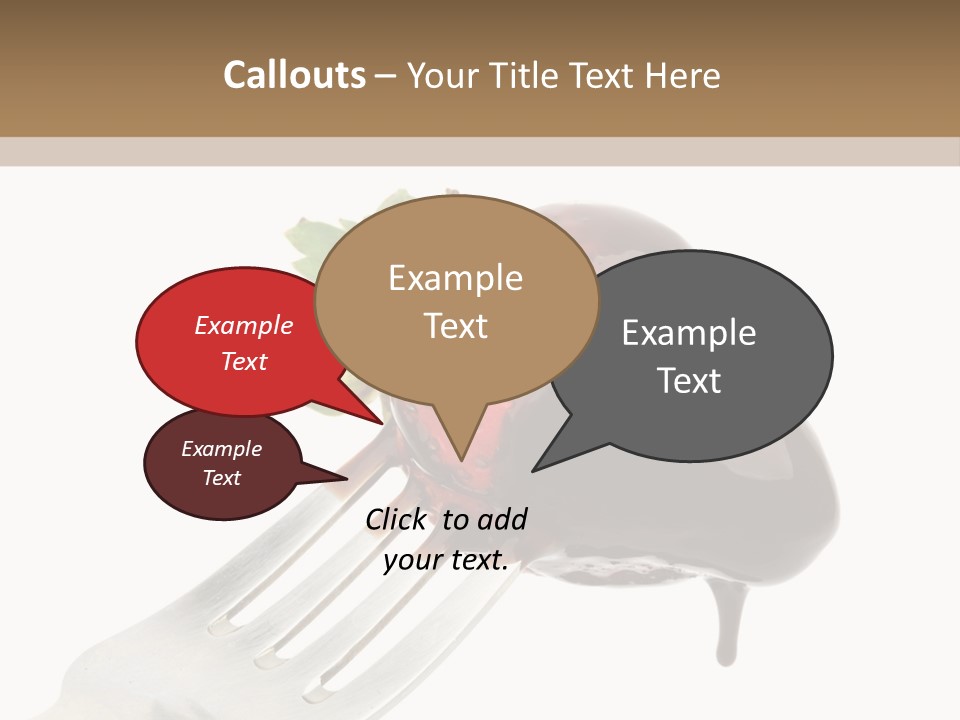 Callouts – Your Title Text Here

Example Text

Example Text

Example Text

Example Text

Click to add your text.